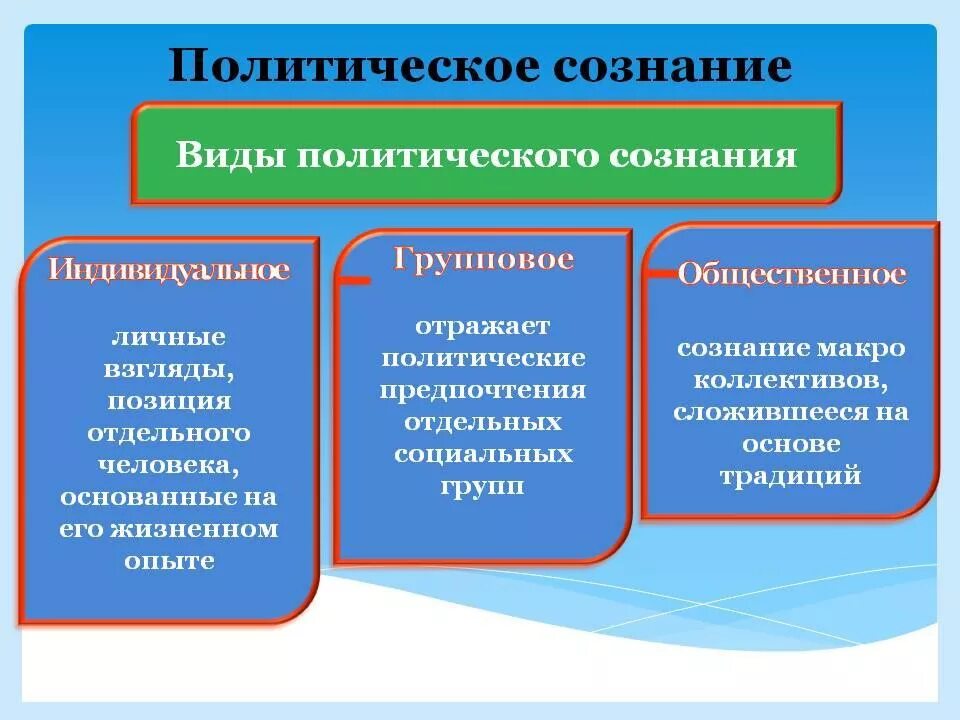 Политическое сознание

Виды политического сознания

Индивидуальное

личные взгляды, позиция отдельного человека, основанные на его жизненном опыте

Групповое

отражает политические предпочтения отдельных социальных групп

Общественное

сознание макро коллективов, сложившееся на основе традиций